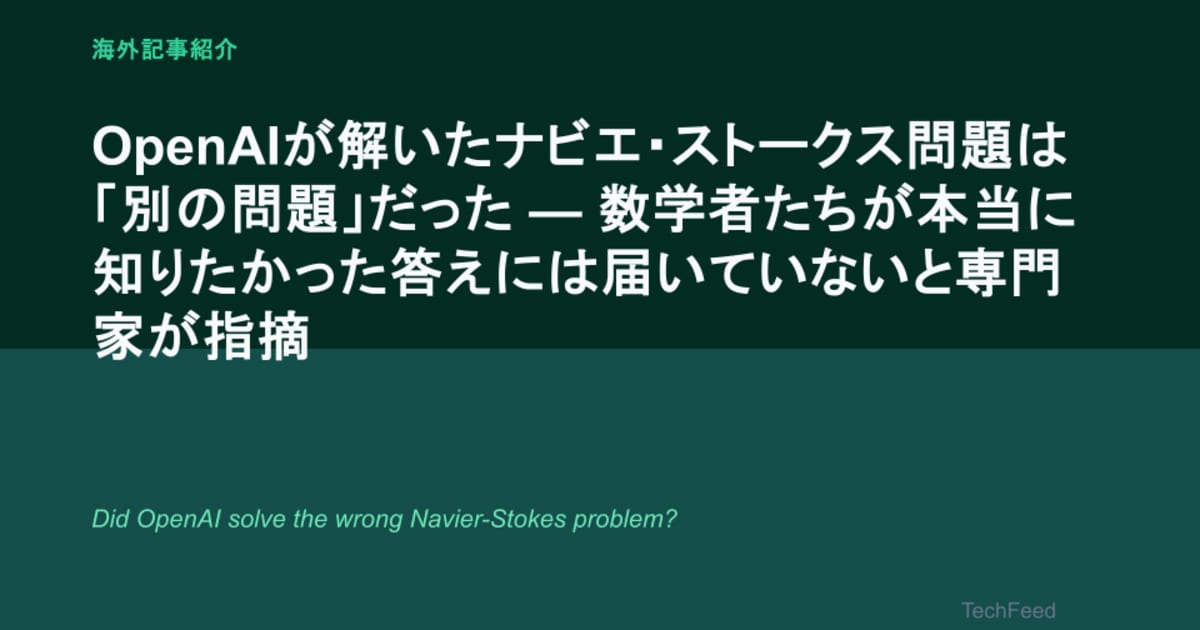 海外記事紹介

OpenAIが解いたナビエ・ストークス問題は「別の問題」だった — 数学者たちが本当に知りたかった答えには届いていないと専門家が指摘

Did OpenAI solve the wrong Navier-Stokes problem?

TechFeed